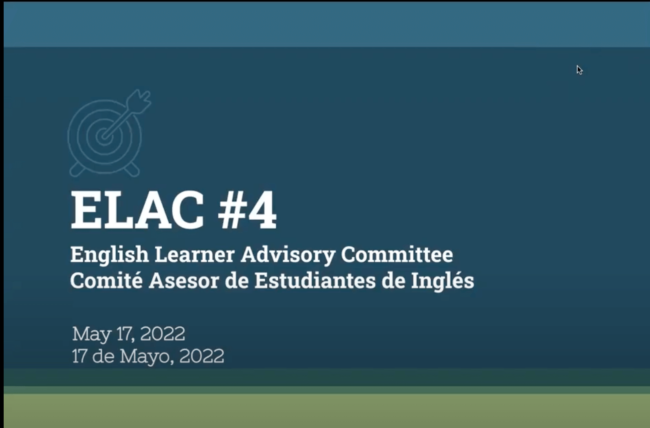 ELAC #4
English Learner Advisory Committee
Comité Asesor de Estudiantes de Inglés

May 17, 2022
17 de Mayo, 2022